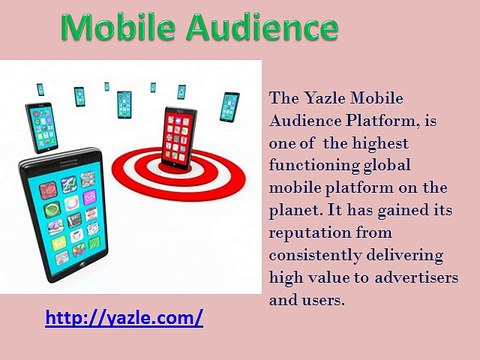 Mobile Audience

The Yazle Mobile Audience Platform, is one of the highest functioning global mobile platform on the planet. It has gained its reputation from consistently delivering high value to advertisers and users.

http://yazle.com/